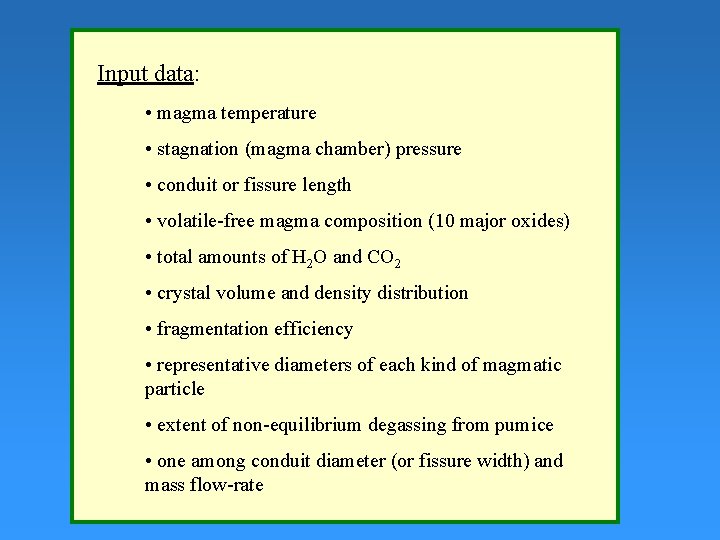 Input data:

• magma temperature

• stagnation (magma chamber) pressure

• conduit or fissure length

• volatile-free magma composition (10 major oxides)

• total amounts of $H_2O$ and $CO_2$

• crystal volume and density distribution

• fragmentation efficiency

• representative diameters of each kind of magmatic particle

• extent of non-equilibrium degassing from pumice

• one among conduit diameter (or fissure width) and mass flow-rate